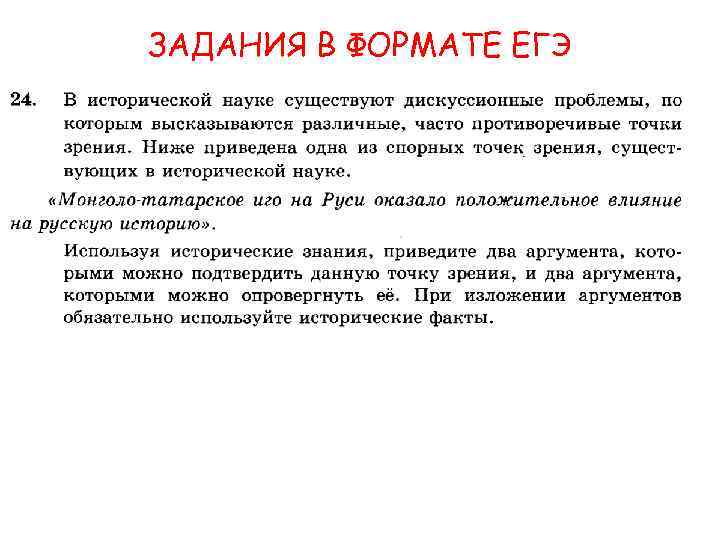 ЗАДАНИЯ В ФОРМАТЕ ЕГЭ

24. В исторической науке существуют дискуссионные проблемы, по которым высказываются различные, часто противоречивые точки зрения. Ниже приведена одна из спорных точек зрения, существующих в исторической науке.

«Монголо-татарское иго на Руси оказало положительное влияние на русскую историю».

Используя исторические знания, приведите два аргумента, которыми можно подтвердить данную точку зрения, и два аргумента, которыми можно опровергнуть её. При изложении аргументов обязательно используйте исторические факты.